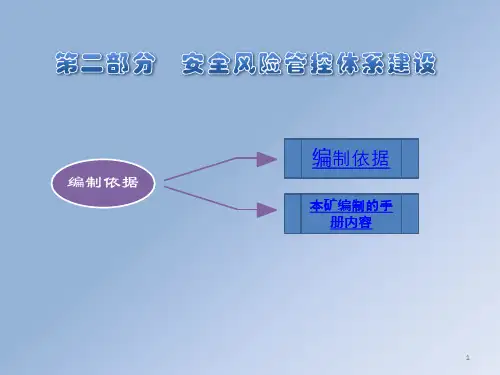 第二部分　安全风险管控体系建设

编制依据

编制依据

本矿编制的手册内容

1